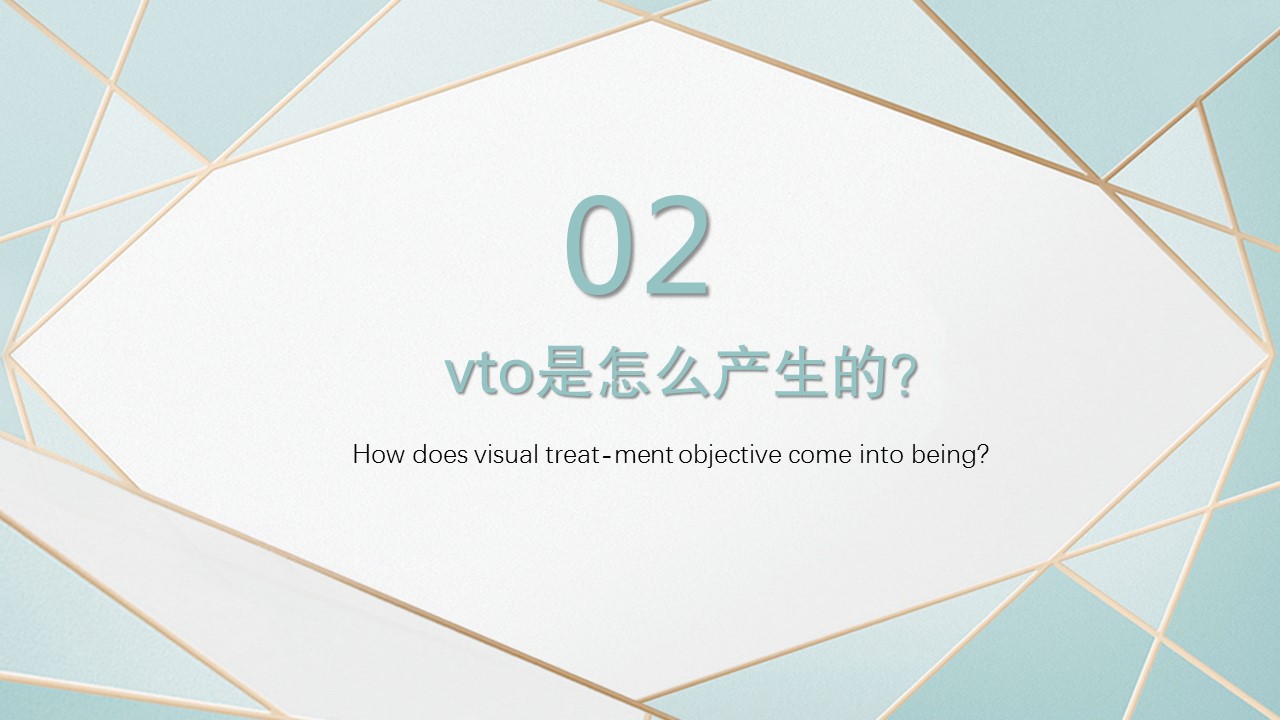 02

vto是怎么产生的?

How does visual treat-ment objective come into being?